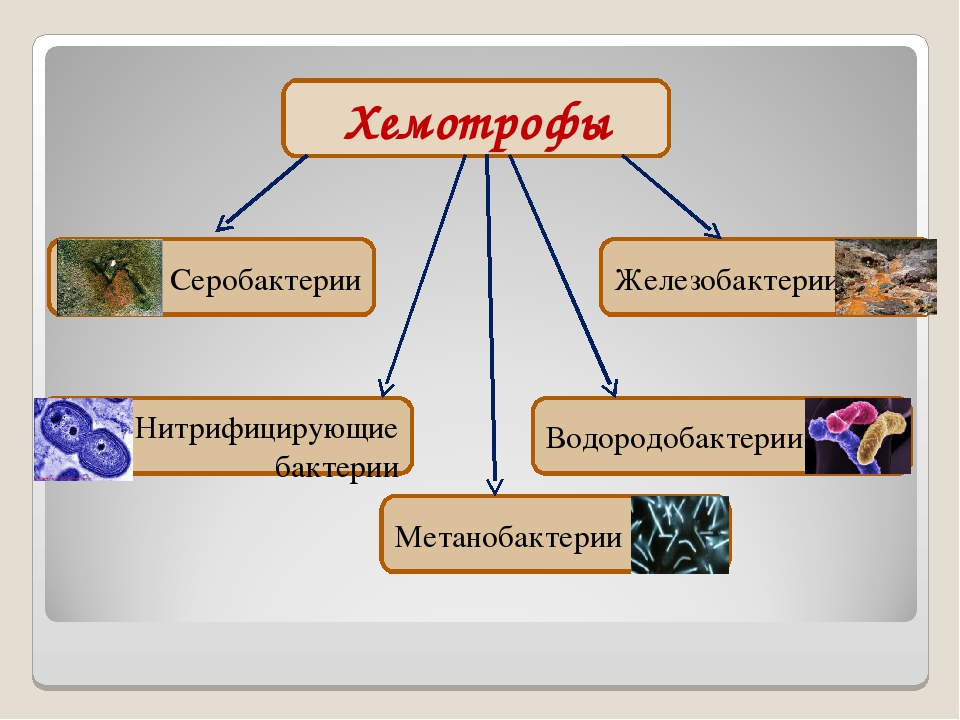 Хемотрофы

Серобактерии

Железобактерии

Нитрифицирующие бактерии

Водородобактерии

Метанобактерии